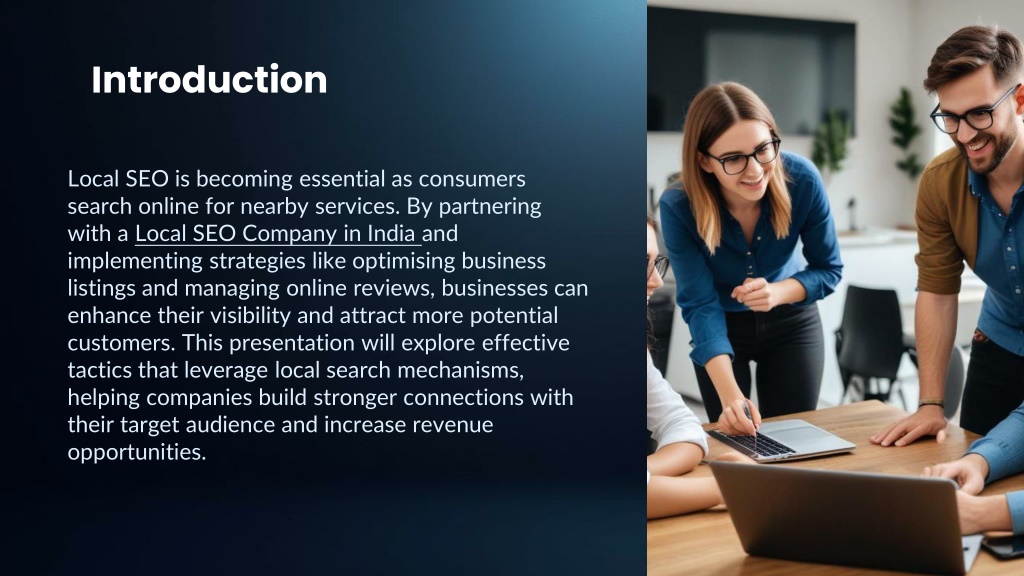 Introduction

Local SEO is becoming essential as consumers search online for nearby services. By partnering with a Local SEO Company in India and implementing strategies like optimising business listings and managing online reviews, businesses can enhance their visibility and attract more potential customers. This presentation will explore effective tactics that leverage local search mechanisms, helping companies build stronger connections with their target audience and increase revenue opportunities.